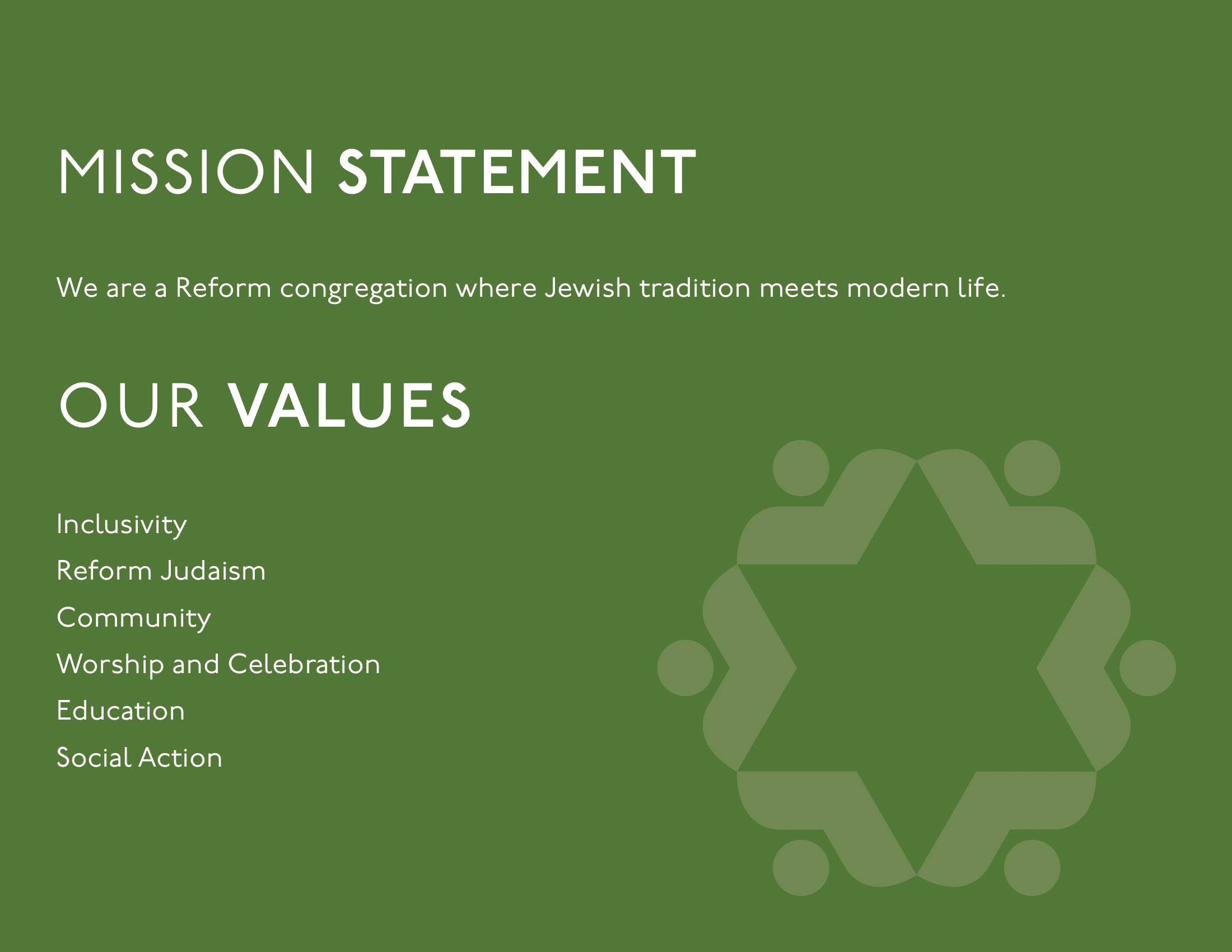 MISSION STATEMENT

We are a Reform congregation where Jewish tradition meets modern life.

OUR VALUES

Inclusivity
Reform Judaism
Community
Worship and Celebration
Education
Social Action